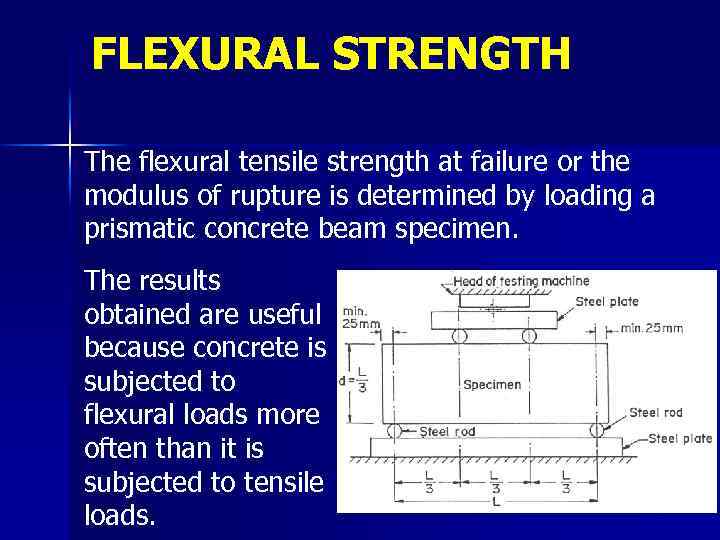 FLEXURAL STRENGTH

The flexural tensile strength at failure or the modulus of rupture is determined by loading a prismatic concrete beam specimen.

The results obtained are useful because concrete is subjected to flexural loads more often than it is subjected to tensile loads.

Head of testing machine
Steel plate
min. 25mm
min. 25mm
$d=\frac{L}{3}$
Specimen
Steel rod
Steel rod
Steel plate
$\frac{L}{3}$
$\frac{L}{3}$
$\frac{L}{3}$
L